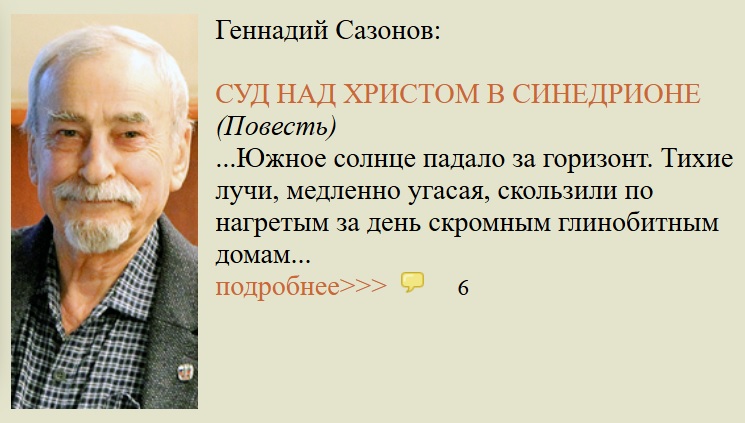 Геннадий Сазонов:

СУД НАД ХРИСТОМ В СИНЕДРИОНЕ
(Повесть)
...Южное солнце падало за горизонт. Тихие лучи, медленно угасая, скользили по нагретым за день скромным глинобитным домам...
подробнее>>> 6